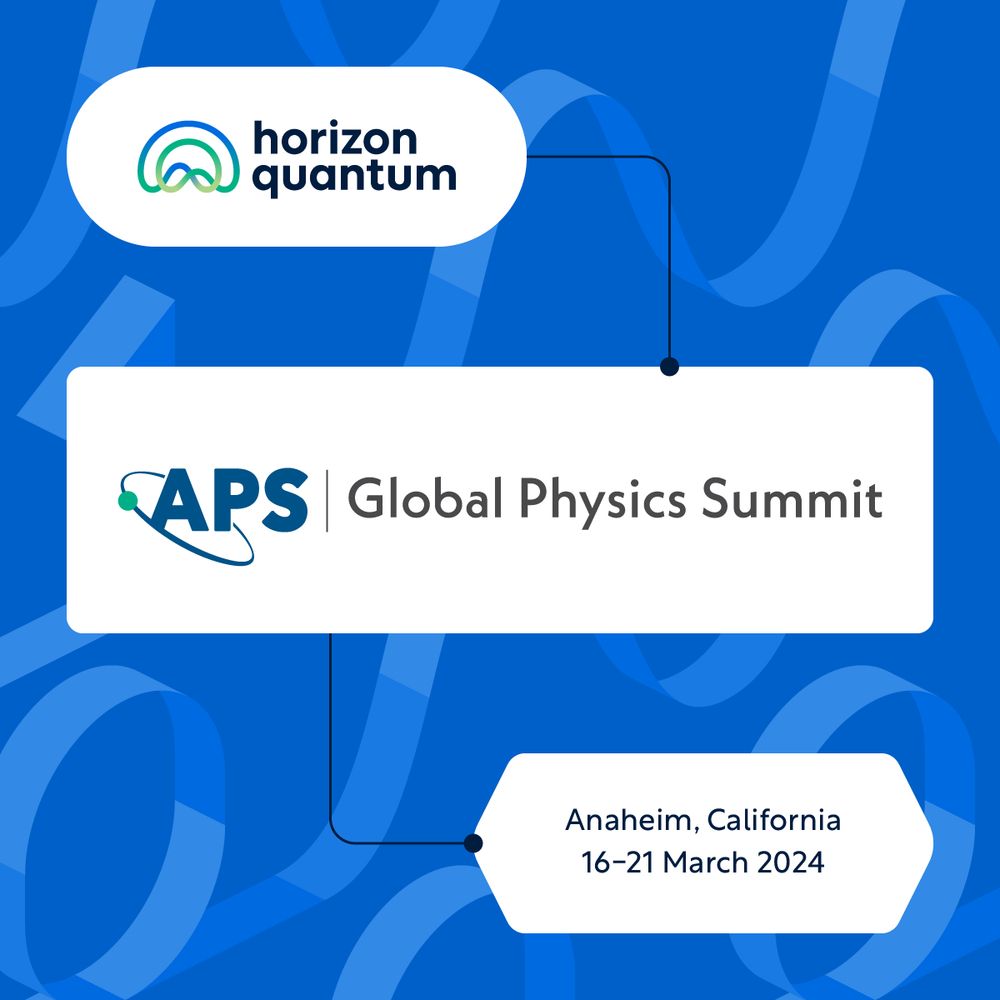 horizon quantum

APS | Global Physics Summit

Anaheim, California
16–21 March 2024